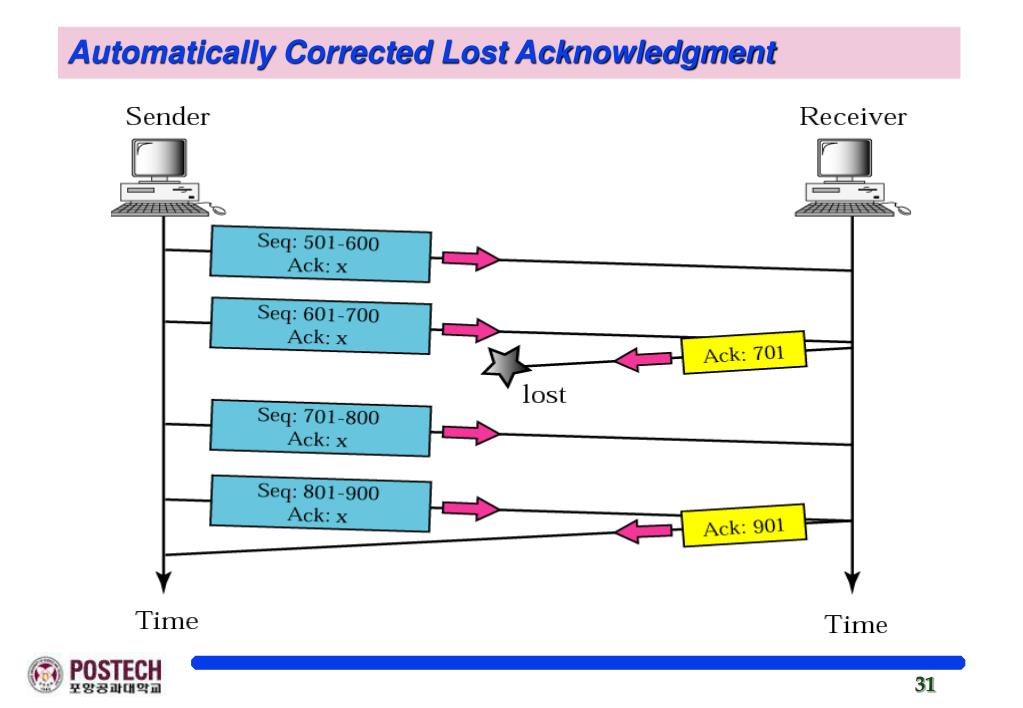 Automatically Corrected Lost Acknowledgment

Sender

Receiver

Seq: 501-600
Ack: x

Seq: 601-700
Ack: x

Ack: 701

lost

Seq: 701-800
Ack: x

Seq: 801-900
Ack: x

Ack: 901

Time

Time

POSTECH
포항공과대학교

31